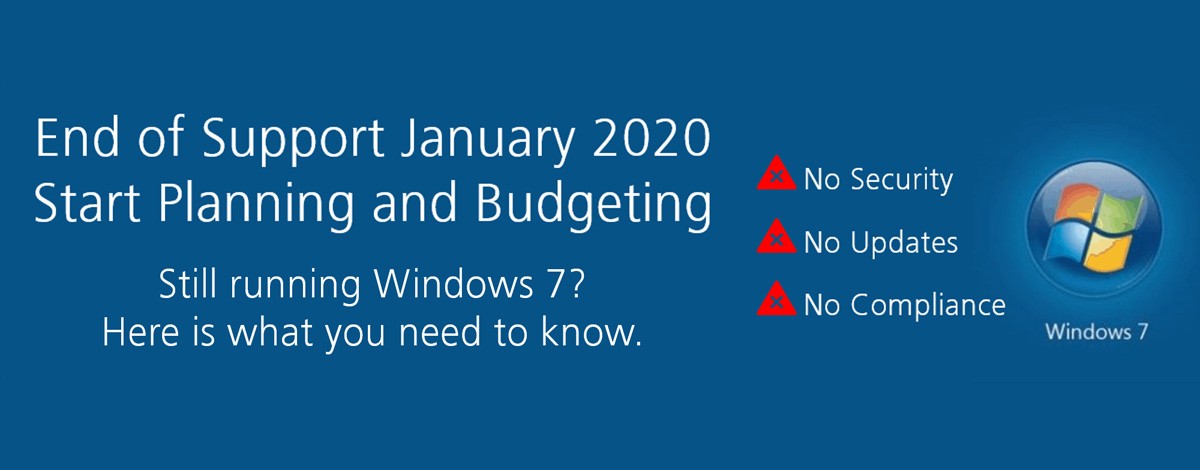 End of Support January 2020
Start Planning and Budgeting

Still running Windows 7?
Here is what you need to know.

No Security

No Updates

No Compliance

Windows 7